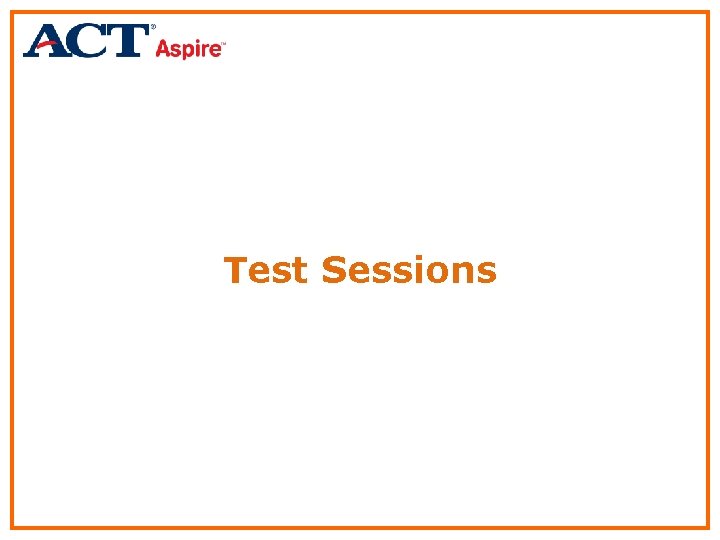 ACT® Aspire™

Test Sessions